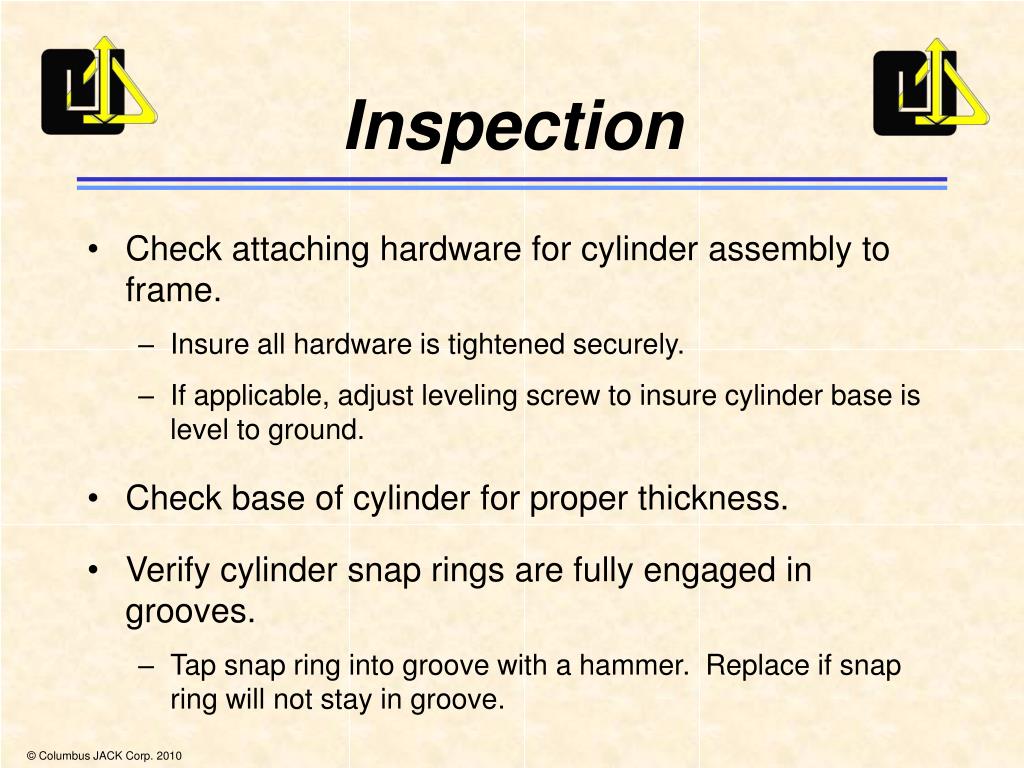 Inspection

• Check attaching hardware for cylinder assembly to frame.
– Insure all hardware is tightened securely.
– If applicable, adjust leveling screw to insure cylinder base is level to ground.

• Check base of cylinder for proper thickness.

• Verify cylinder snap rings are fully engaged in grooves.
– Tap snap ring into groove with a hammer. Replace if snap ring will not stay in groove.

© Columbus JACK Corp. 2010